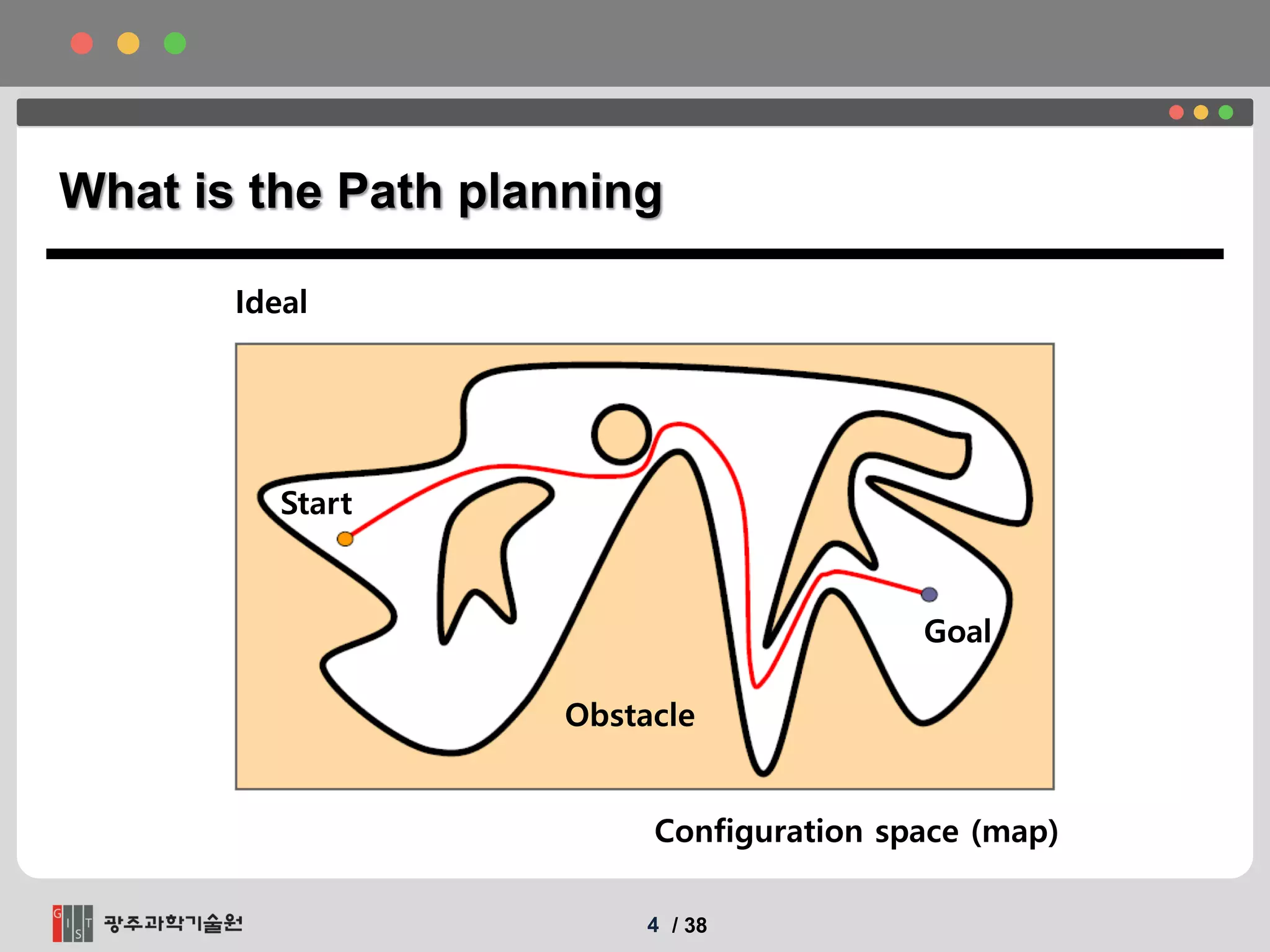 What is the Path planning

Ideal

Start

Goal

Obstacle

Configuration space (map)

G I S T 광주과학기술원

4 / 38